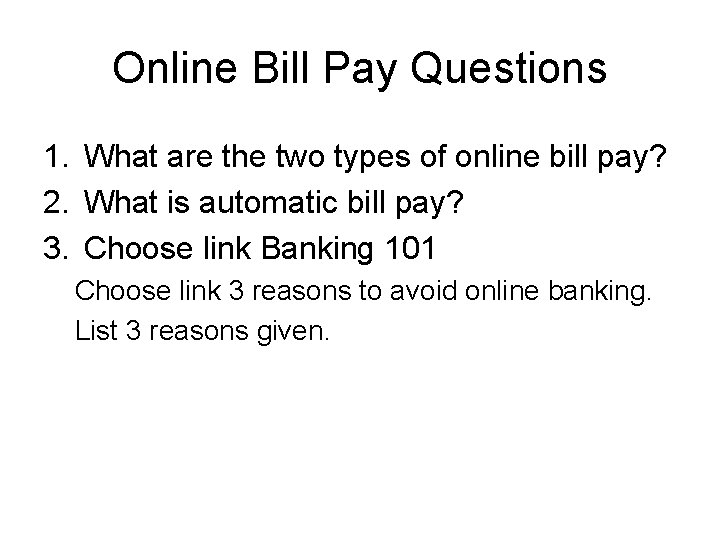 Online Bill Pay Questions

1. What are the two types of online bill pay?
2. What is automatic bill pay?
3. Choose link Banking 101
Choose link 3 reasons to avoid online banking.
List 3 reasons given.